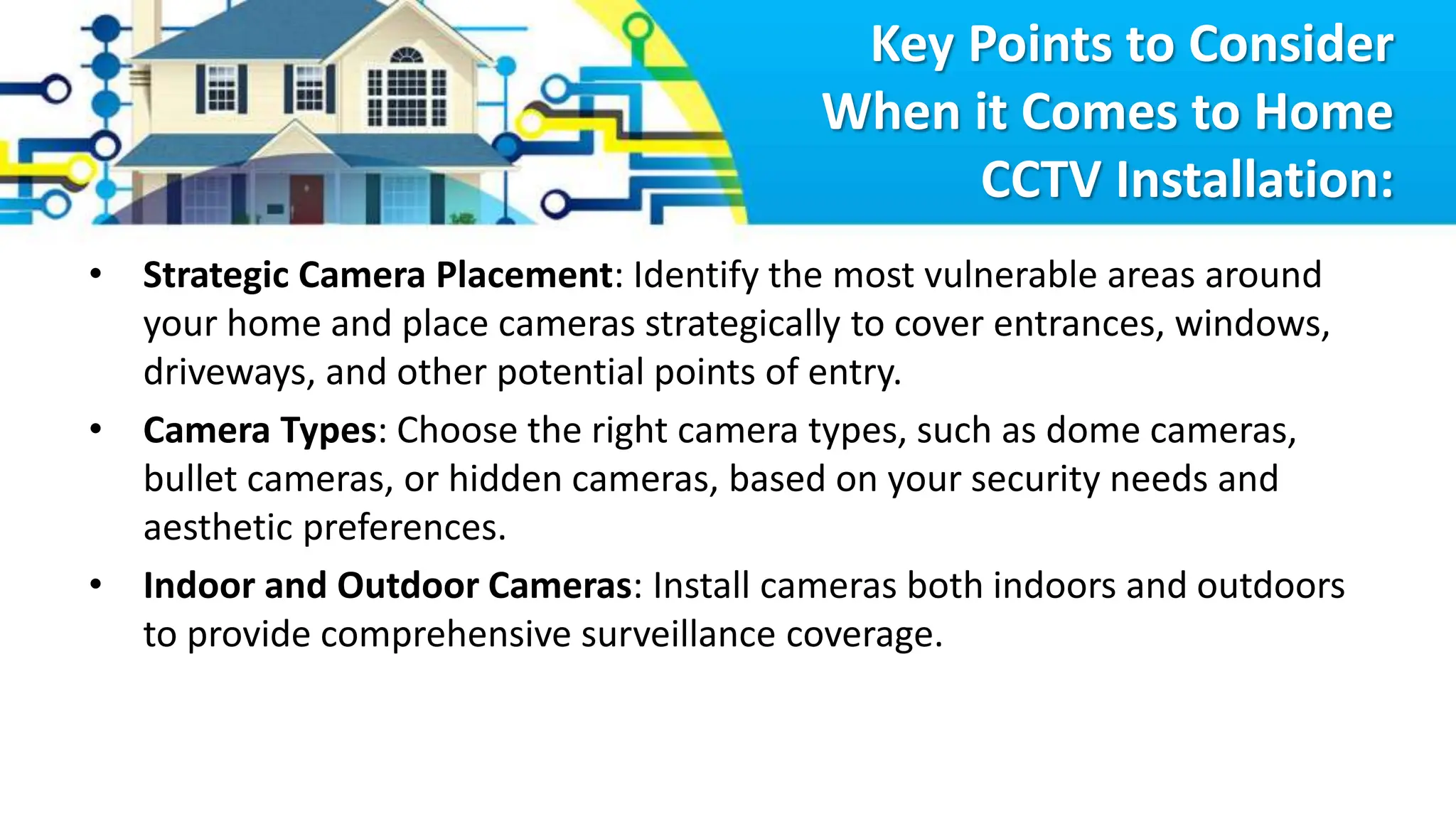 Key Points to Consider When it Comes to Home CCTV Installation:

• Strategic Camera Placement: Identify the most vulnerable areas around your home and place cameras strategically to cover entrances, windows, driveways, and other potential points of entry.

• Camera Types: Choose the right camera types, such as dome cameras, bullet cameras, or hidden cameras, based on your security needs and aesthetic preferences.

• Indoor and Outdoor Cameras: Install cameras both indoors and outdoors to provide comprehensive surveillance coverage.